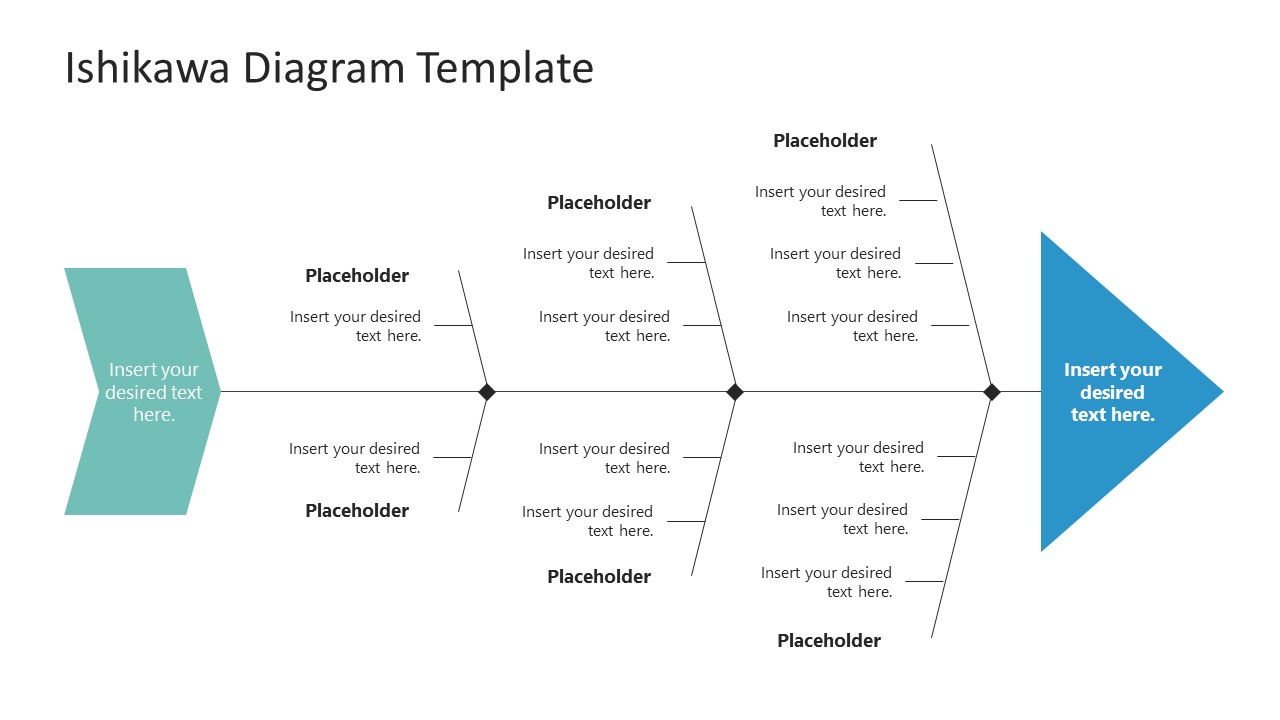 Ishikawa Diagram Template

Insert your desired text here.

Placeholder

Insert your desired text here.

Insert your desired text here.

Placeholder

Placeholder

Insert your desired text here.

Insert your desired text here.

Insert your desired text here.

Insert your desired text here.

Placeholder

Placeholder

Insert your desired text here.

Insert your desired text here.

Insert your desired text here.

Insert your desired text here.

Insert your desired text here.

Insert your desired text here.

Placeholder

Insert your desired text here.